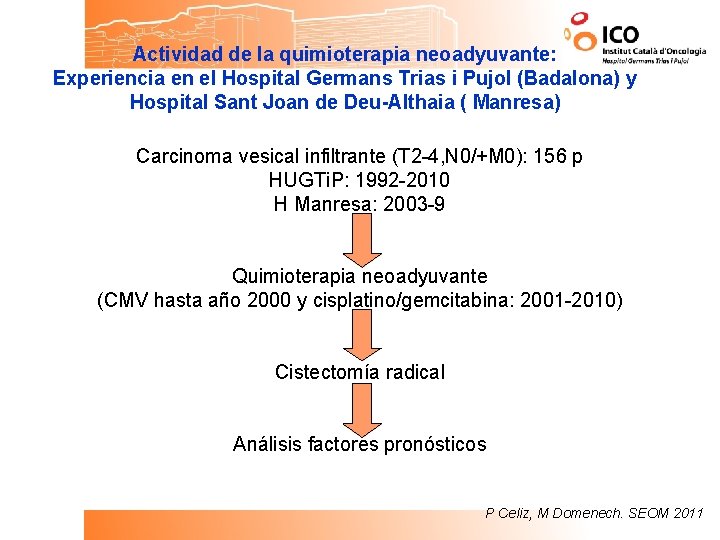 ICO
Institut Català d'Oncologia
Hospital Germans Trias i Pujol

Actividad de la quimioterapia neoadyuvante:
Experiencia en el Hospital Germans Trias i Pujol (Badalona) y Hospital Sant Joan de Deu-Althaia ( Manresa)

Carcinoma vesical infiltrante (T2-4,N0/+M0): 156 p
HUGTiP: 1992-2010
H Manresa: 2003-9

Quimioterapia neoadyuvante
(CMV hasta año 2000 y cisplatino/gemcitabina: 2001-2010)

Cistectomía radical

Análisis factores pronósticos

P Celiz, M Domenech. SEOM 2011